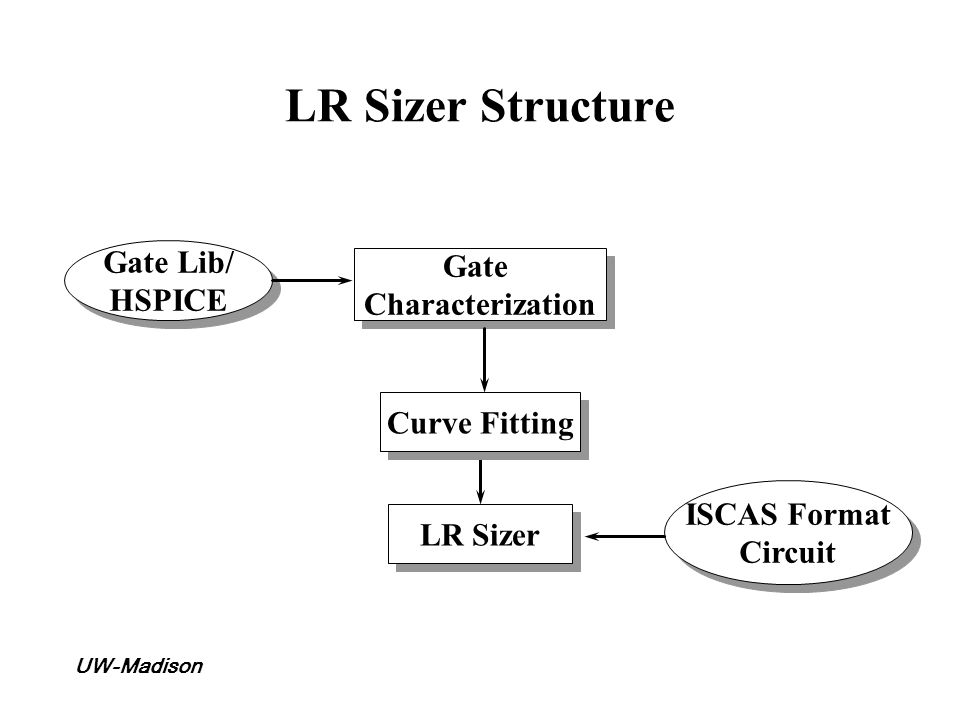 LR Sizer Structure

Gate Lib/ HSPICE

Gate Characterization

Curve Fitting

LR Sizer

ISCAS Format Circuit

UW-Madison